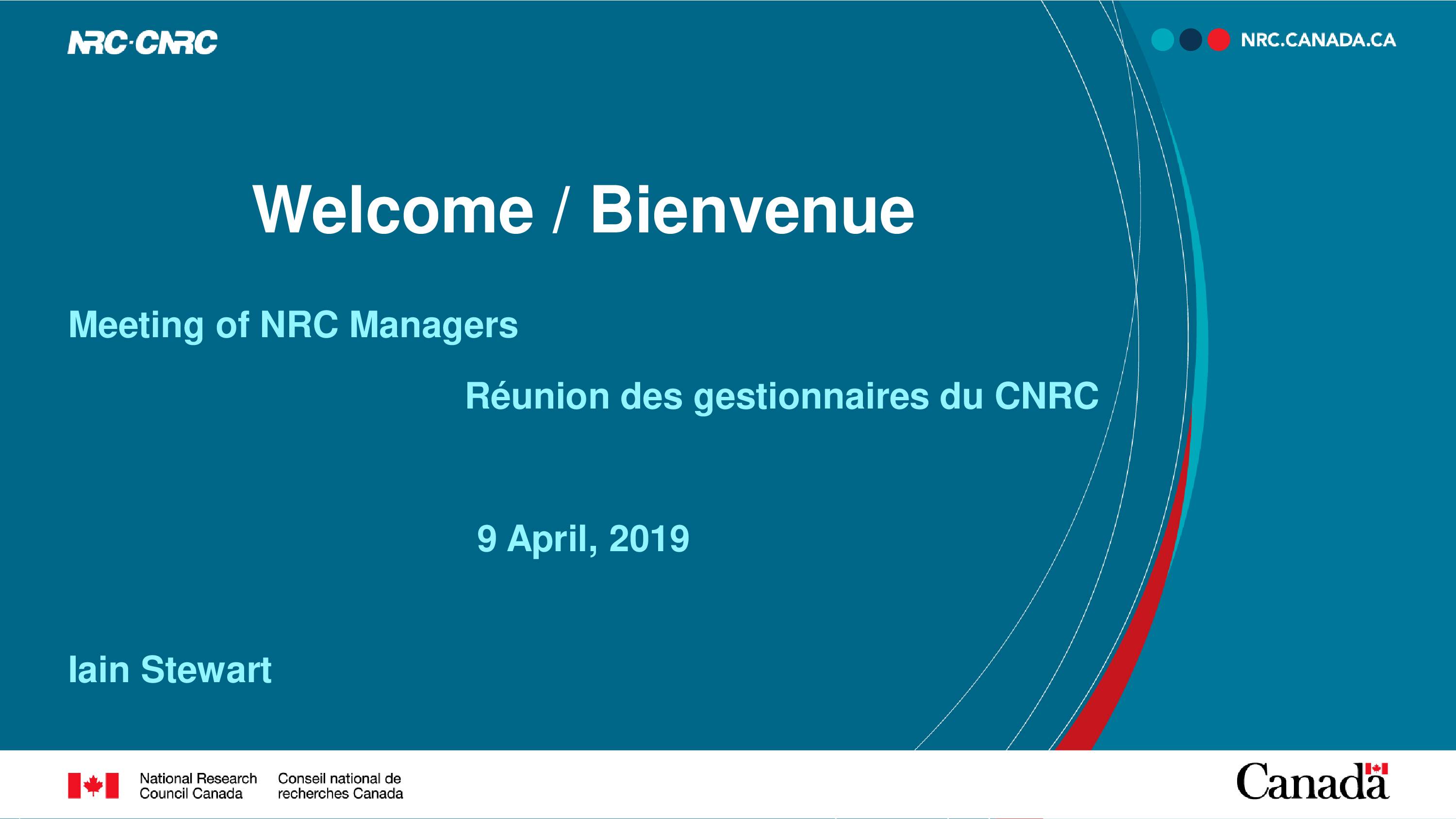 NRC·CNRC

NRC.CANADA.CA

Welcome / Bienvenue

Meeting of NRC Managers

Réunion des gestionnaires du CNRC

9 April, 2019

Iain Stewart

National Research Council Canada

Conseil national de recherches Canada

Canada